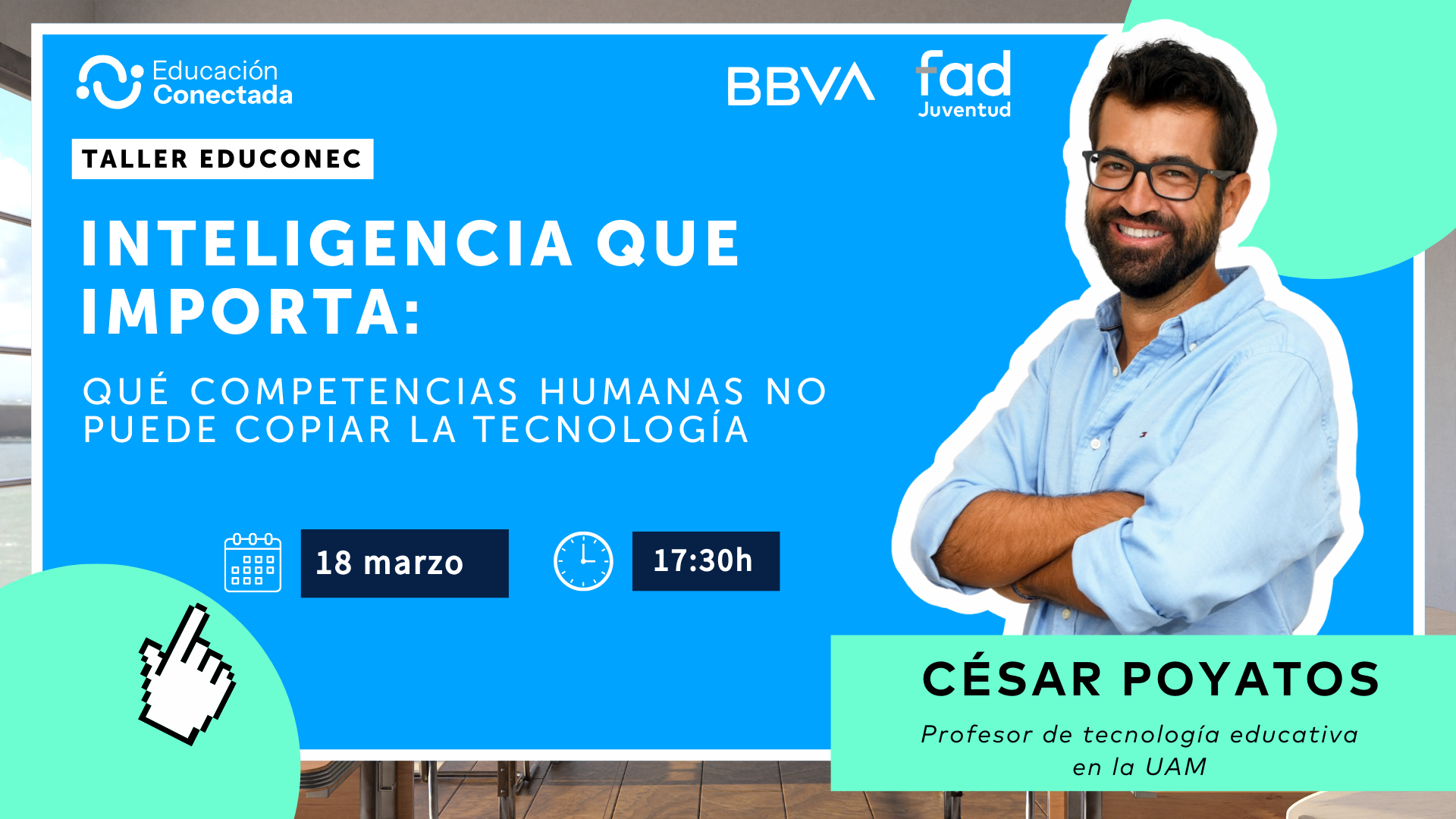 Educación Conectada

BBVA

fad Juventud

TALLER EDUCONEC

INTELIGENCIA QUE IMPORTA:

QUÉ COMPETENCIAS HUMANAS NO PUEDE COPIAR LA TECNOLOGÍA

18 marzo

17:30h

CÉSAR POYATOS

Profesor de tecnología educativa en la UAM